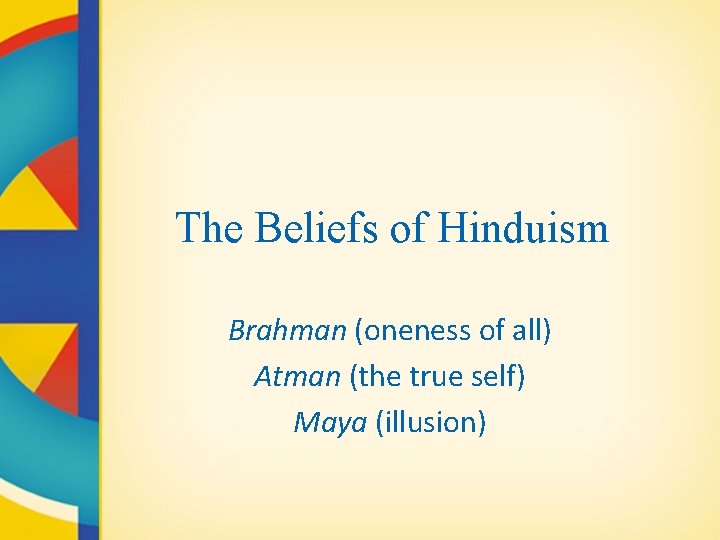 The Beliefs of Hinduism

Brahman (oneness of all)
Atman (the true self)
Maya (illusion)